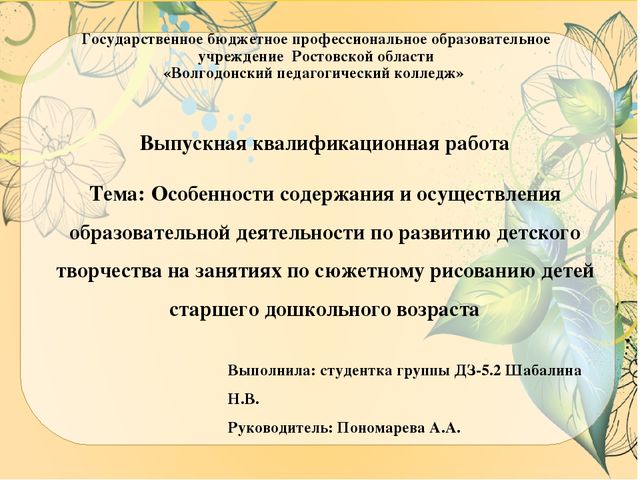 Государственное бюджетное профессиональное образовательное учреждение Ростовской области «Волгодонский педагогический колледж»

Выпускная квалификационная работа

Тема: Особенности содержания и осуществления образовательной деятельности по развитию детского творчества на занятиях по сюжетному рисованию детей старшего дошкольного возраста

Выполнила: студентка группы ДЗ-5.2 Шабалина Н.В.

Руководитель: Пономарева А.А.